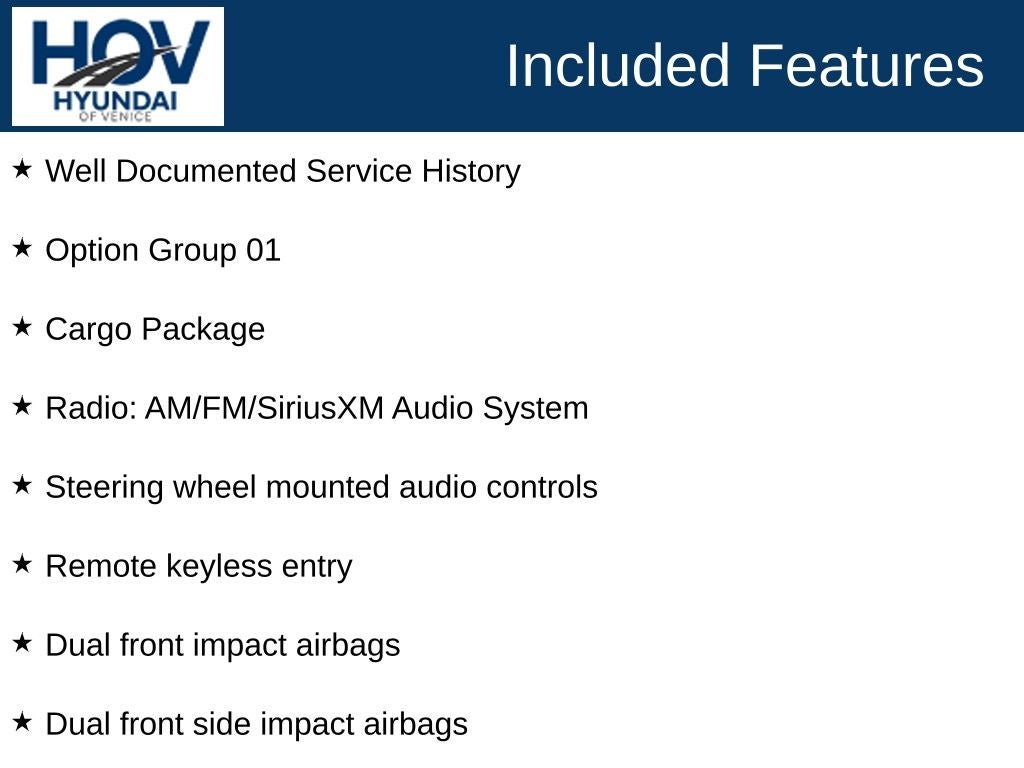 HOV
HYUNDAI
OF VENICE

Included Features

★ Well Documented Service History

★ Option Group 01

★ Cargo Package

★ Radio: AM/FM/SiriusXM Audio System

★ Steering wheel mounted audio controls

★ Remote keyless entry

★ Dual front impact airbags

★ Dual front side impact airbags